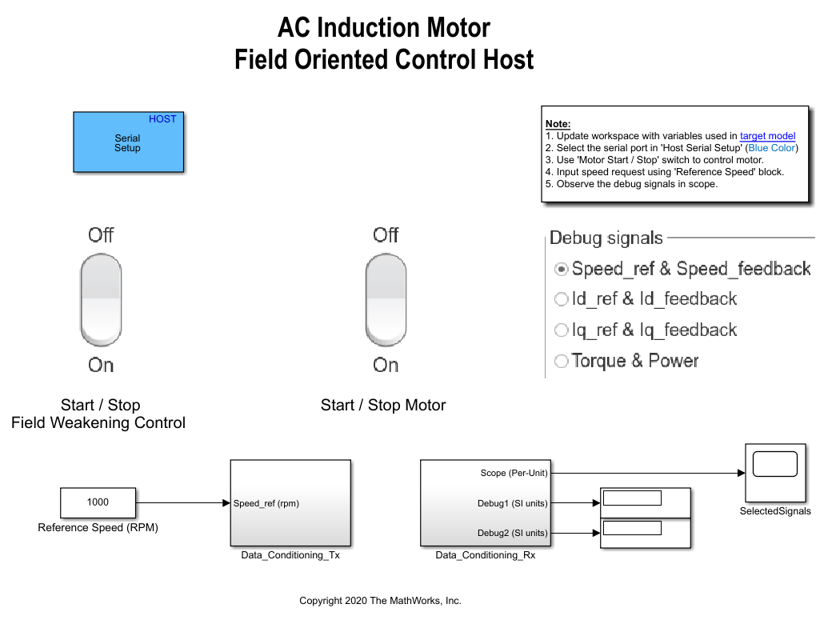 AC Induction Motor
Field Oriented Control Host

HOST
Serial Setup

Note:
1. Update workspace with variables used in target model
2. Select the serial port in 'Host Serial Setup' (Blue Color)
3. Use 'Motor Start / Stop' switch to control motor.
4. Input speed request using 'Reference Speed' block.
5. Observe the debug signals in scope.

Off

On

Start / Stop
Field Weakening Control

Off

On

Start / Stop Motor

Debug signals
Speed_ref & Speed_feedback
Id_ref & Id_feedback
Iq_ref & Iq_feedback
Torque & Power

1000
Reference Speed (RPM)

Speed_ref (rpm)
Data_Conditioning_Tx

Scope (Per-Unit)
Debug1 (SI units)
Debug2 (SI units)
Data_Conditioning_Rx

SelectedSignals

Copyright 2020 The MathWorks, Inc.